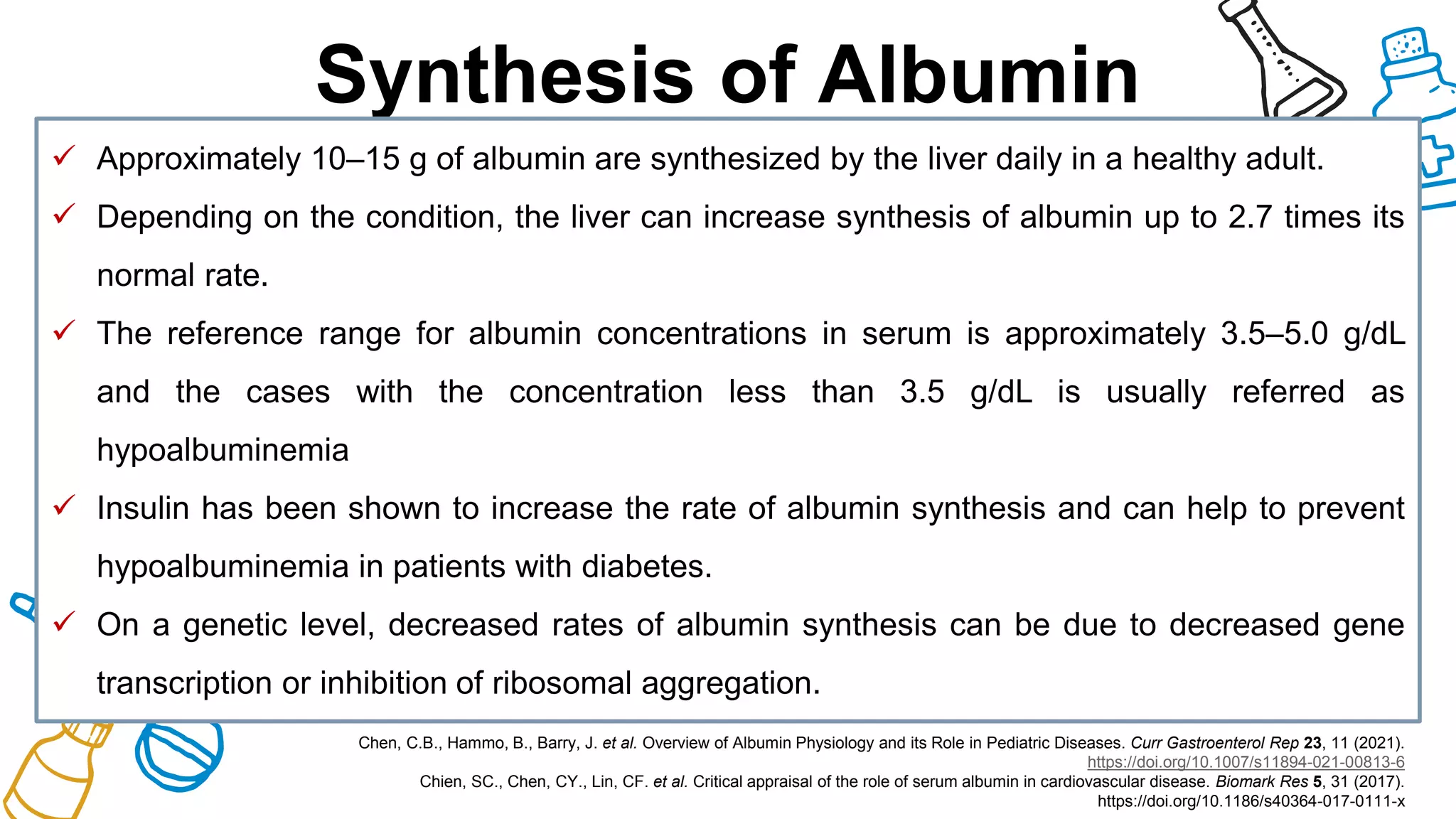 Synthesis of Albumin

✓ Approximately 10–15 g of albumin are synthesized by the liver daily in a healthy adult.

✓ Depending on the condition, the liver can increase synthesis of albumin up to 2.7 times its normal rate.

✓ The reference range for albumin concentrations in serum is approximately 3.5–5.0 g/dL and the cases with the concentration less than 3.5 g/dL is usually referred as hypoalbuminemia

✓ Insulin has been shown to increase the rate of albumin synthesis and can help to prevent hypoalbuminemia in patients with diabetes.

✓ On a genetic level, decreased rates of albumin synthesis can be due to decreased gene transcription or inhibition of ribosomal aggregation.

Chen, C.B., Hammo, B., Barry, J. et al. Overview of Albumin Physiology and its Role in Pediatric Diseases. Curr Gastroenterol Rep 23, 11 (2021). https://doi.org/10.1007/s11894-021-00813-6
Chien, SC., Chen, CY., Lin, CF. et al. Critical appraisal of the role of serum albumin in cardiovascular disease. Biomark Res 5, 31 (2017). https://doi.org/10.1186/s40364-017-0111-x